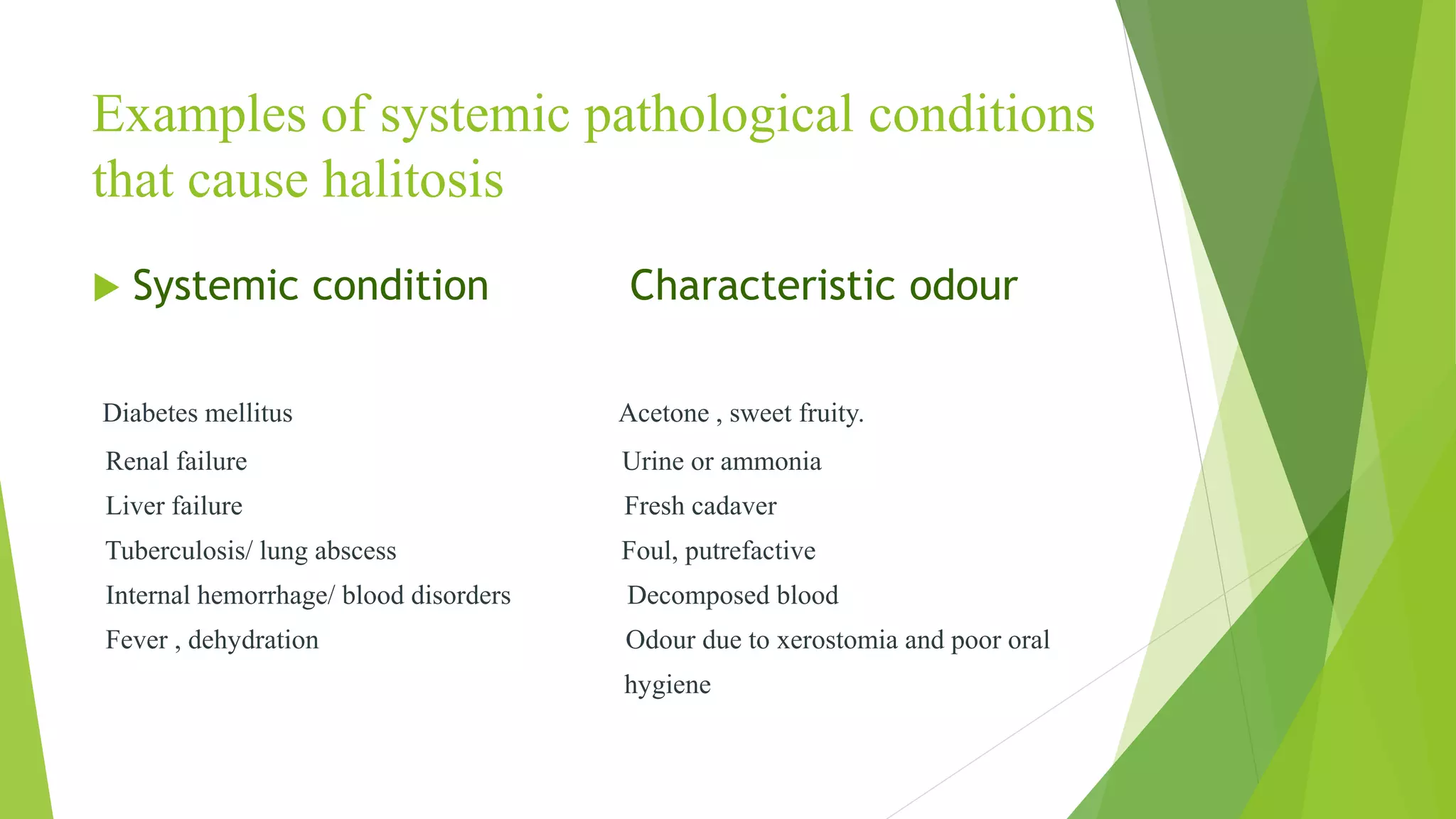 Examples of systemic pathological conditions that cause halitosis

| Systemic condition | Characteristic odour |
|---|---|
| Diabetes mellitus | Acetone , sweet fruity. |
| Renal failure | Urine or ammonia |
| Liver failure | Fresh cadaver |
| Tuberculosis/ lung abscess | Foul, putrefactive |
| Internal hemorrhage/ blood disorders | Decomposed blood |
| Fever , dehydration | Odour due to xerostomia and poor oral hygiene |